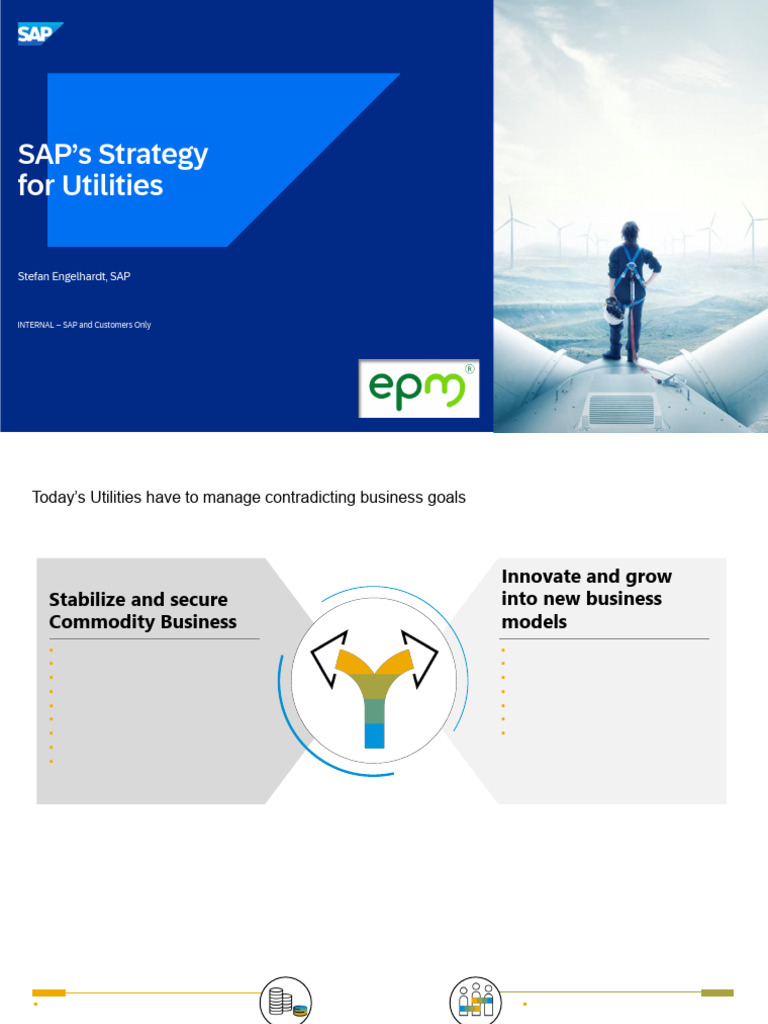 SAP

SAP's Strategy for Utilities

Stefan Engelhardt, SAP

INTERNAL – SAP and Customers Only

epm®

Today's Utilities have to manage contradicting business goals

Stabilize and secure Commodity Business

Innovate and grow into new business models